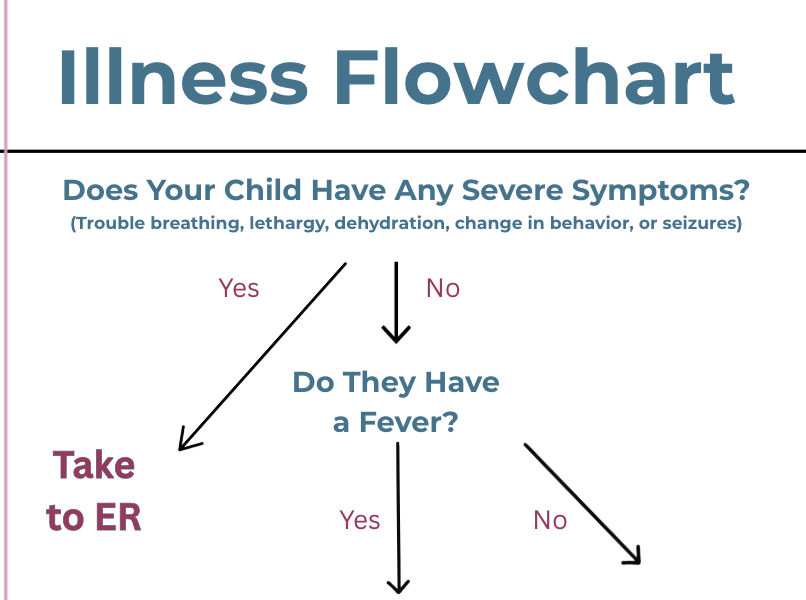 Illness Flowchart

Does Your Child Have Any Severe Symptoms?
(Trouble breathing, lethargy, dehydration, change in behavior, or seizures)

Yes

No

Do They Have a Fever?

Take to ER

Yes

No